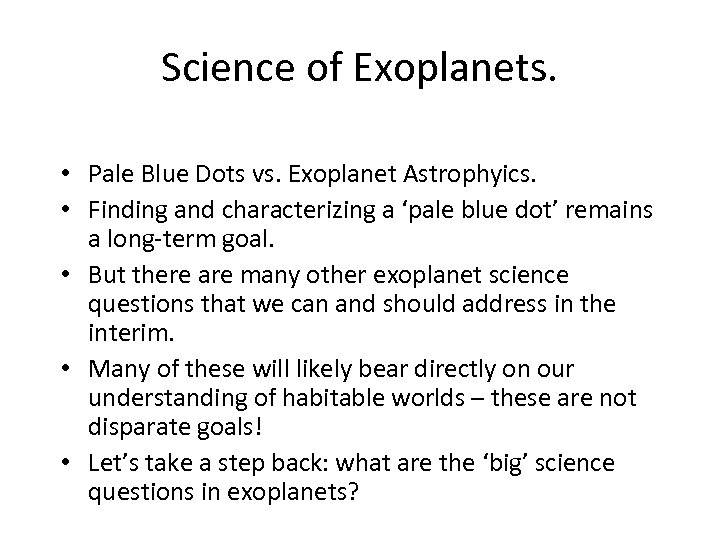 Science of Exoplanets.

• Pale Blue Dots vs. Exoplanet Astrophyics.
• Finding and characterizing a ‘pale blue dot’ remains a long-term goal.
• But there are many other exoplanet science questions that we can and should address in the interim.
• Many of these will likely bear directly on our understanding of habitable worlds – these are not disparate goals!
• Let’s take a step back: what are the ‘big’ science questions in exoplanets?